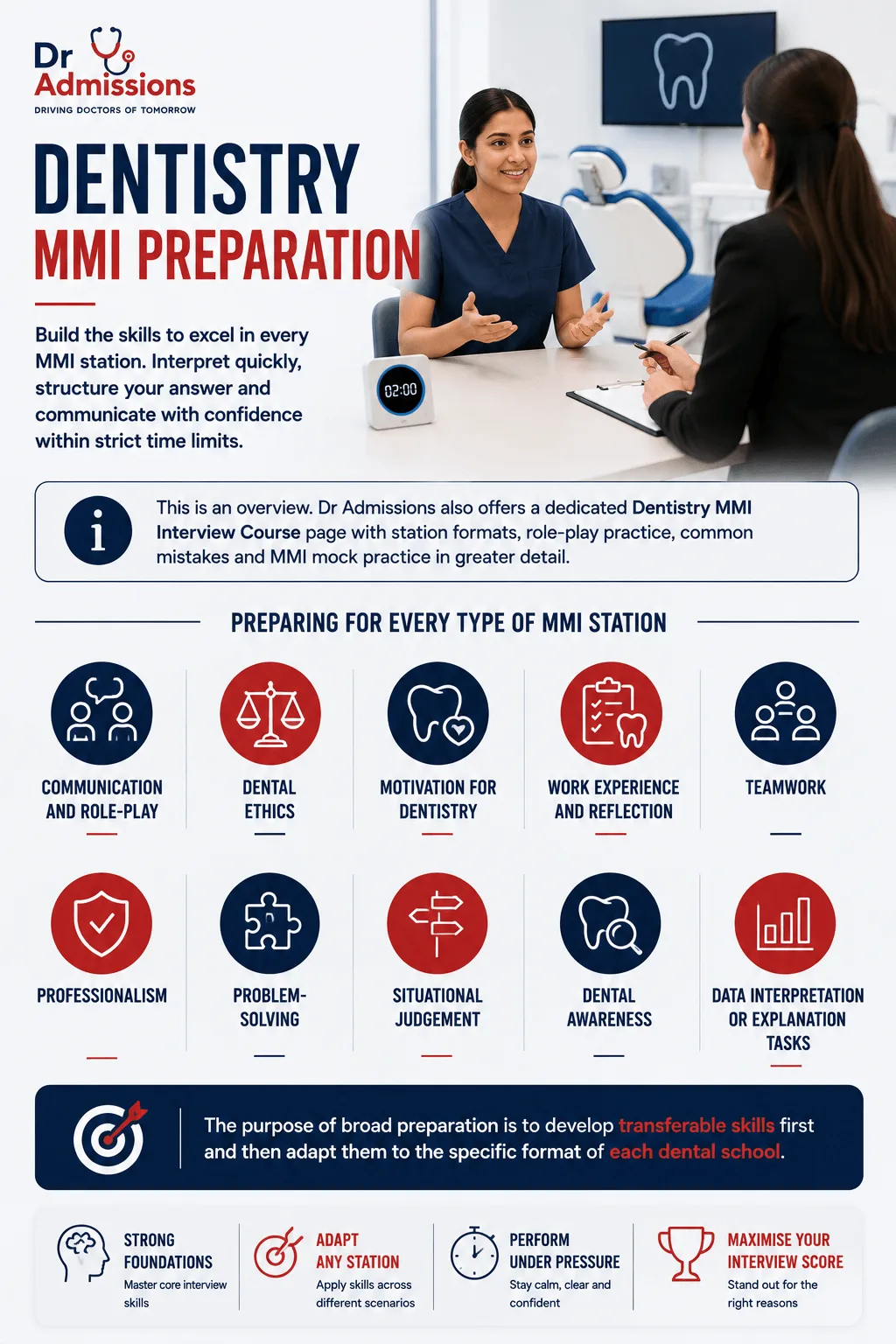 Dr Admissions
DRIVING DOCTORS OF TOMORROW

DENTISTRY
MMI PREPARATION

Build the skills to excel in every MMI station. Interpret quickly, structure your answer and communicate with confidence within strict time limits.

02:00

This is an overview. Dr Admissions also offers a dedicated Dentistry MMI Interview Course page with station formats, role-play practice, common mistakes and MMI mock practice in greater detail.

PREPARING FOR EVERY TYPE OF MMI STATION

COMMUNICATION AND ROLE-PLAY

DENTAL ETHICS

MOTIVATION FOR DENTISTRY

WORK EXPERIENCE AND REFLECTION

TEAMWORK

PROFESSIONALISM

PROBLEM-SOLVING

SITUATIONAL JUDGEMENT

DENTAL AWARENESS

DATA INTERPRETATION OR EXPLANATION TASKS

The purpose of broad preparation is to develop transferable skills first and then adapt them to the specific format of each dental school.

STRONG FOUNDATIONS
Master core interview skills

ADAPT ANY STATION
Apply skills across different scenarios

PERFORM UNDER PRESSURE
Stay calm, clear and confident

MAXIMISE YOUR INTERVIEW SCORE
Stand out for the right reasons